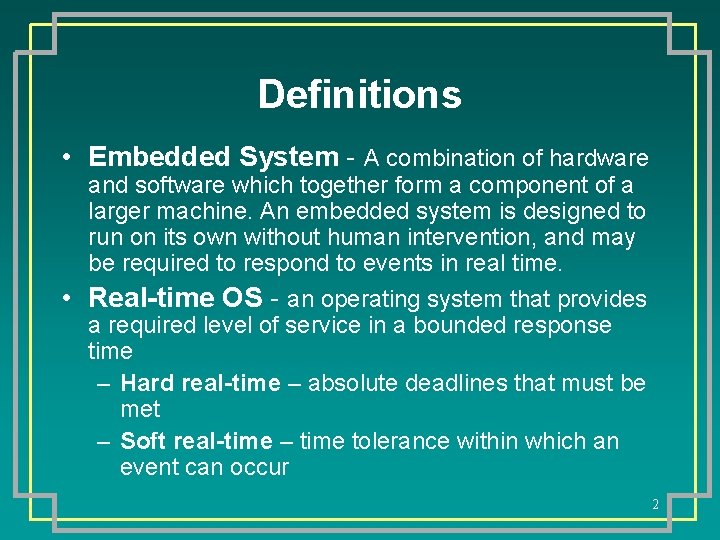 Definitions

• Embedded System - A combination of hardware and software which together form a component of a larger machine. An embedded system is designed to run on its own without human intervention, and may be required to respond to events in real time.

• Real-time OS - an operating system that provides a required level of service in a bounded response time

– Hard real-time – absolute deadlines that must be met

– Soft real-time – time tolerance within which an event can occur

2